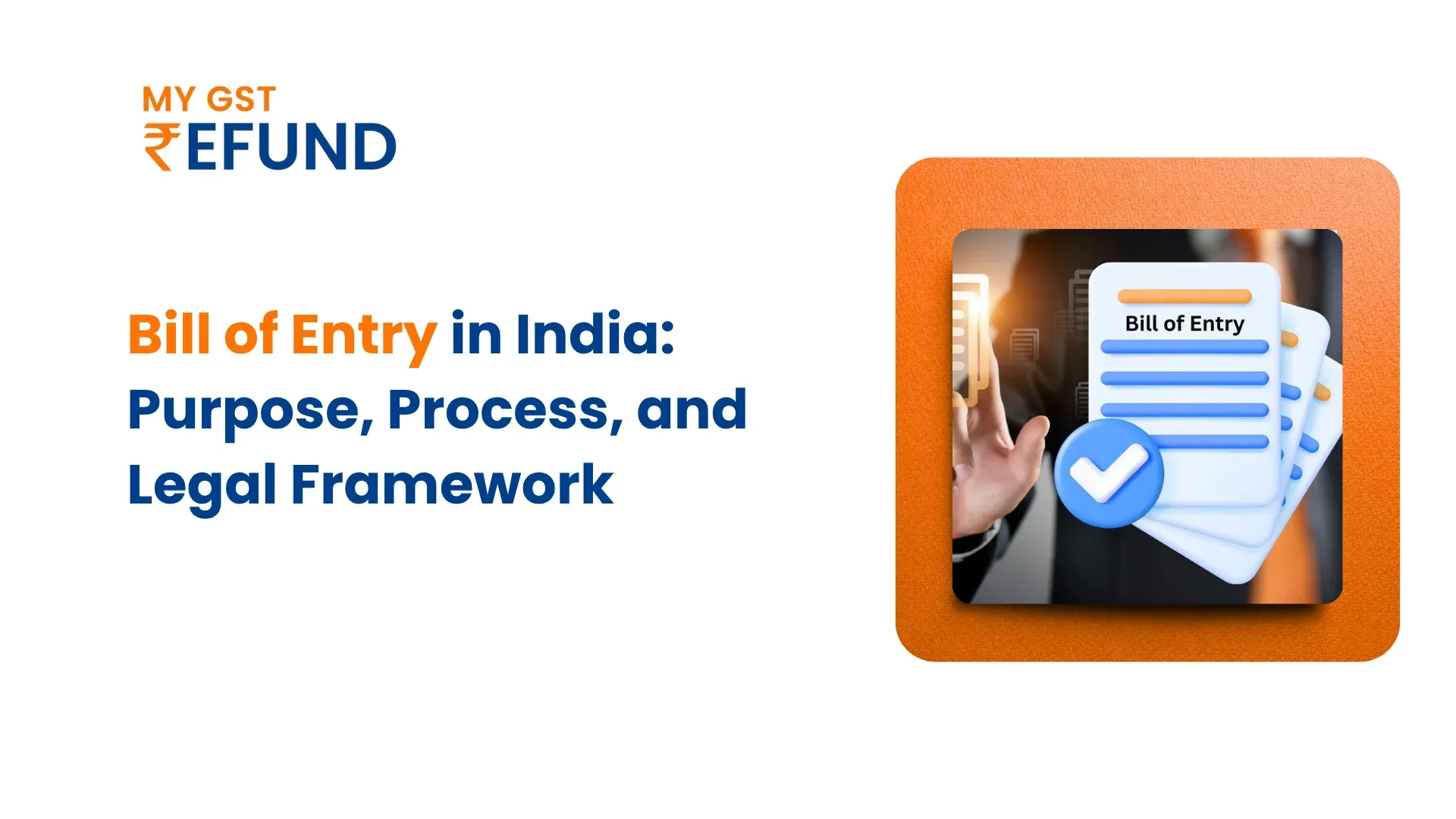 MY GST
₹EFUND

Bill of Entry in India: Purpose, Process, and Legal Framework

Bill of Entry